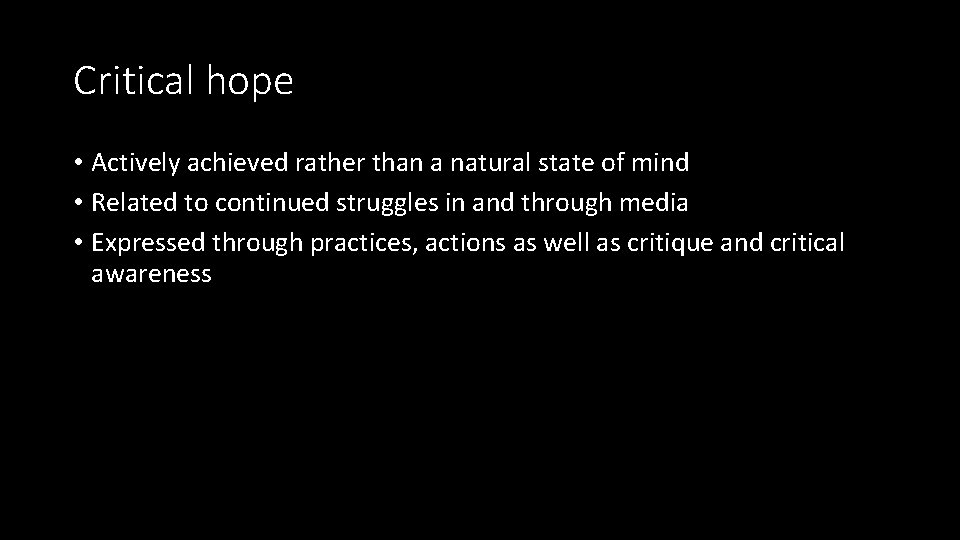 Critical hope

• Actively achieved rather than a natural state of mind
• Related to continued struggles in and through media
• Expressed through practices, actions as well as critique and critical awareness